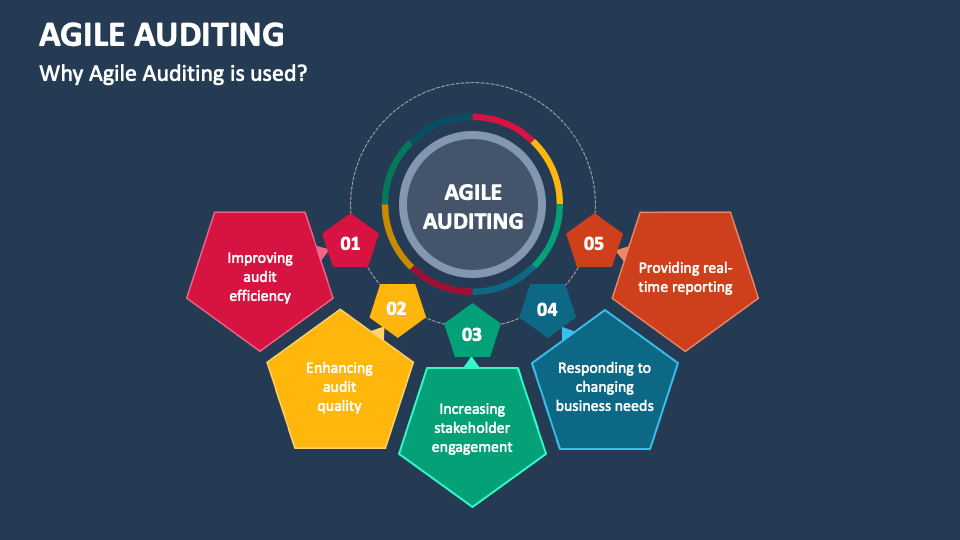 AGILE AUDITING

Why Agile Auditing is used?

AGILE AUDITING

01

Improving audit efficiency

02

Enhancing audit quality

03

Increasing stakeholder engagement

04

Responding to changing business needs

05

Providing real-time reporting